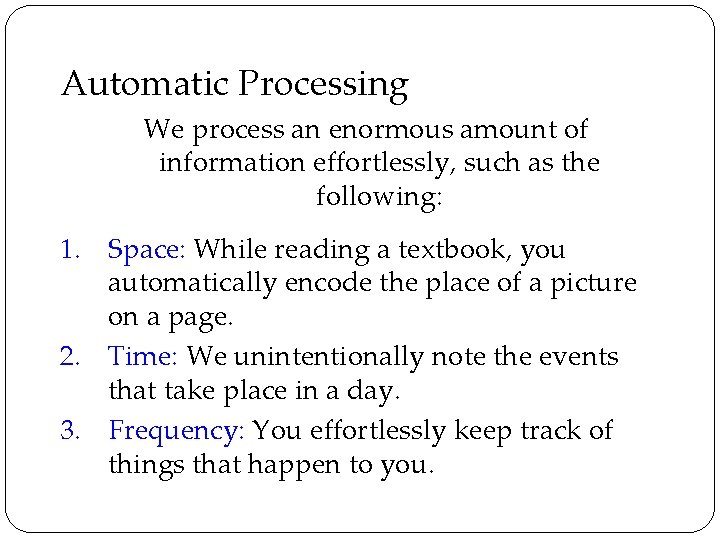 Automatic Processing

We process an enormous amount of information effortlessly, such as the following:

1. Space: While reading a textbook, you automatically encode the place of a picture on a page.
2. Time: We unintentionally note the events that take place in a day.
3. Frequency: You effortlessly keep track of things that happen to you.